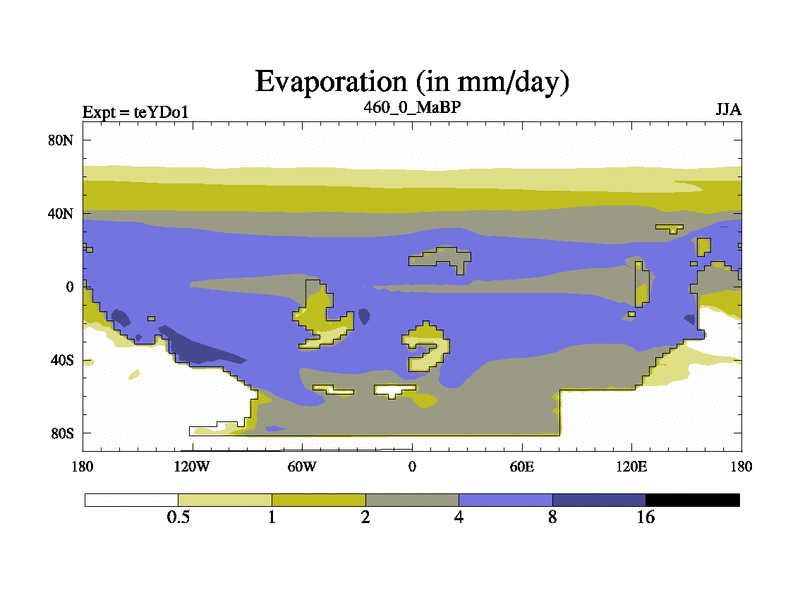 Evaporation (in mm/day)

Expt = teYDo1

460_0_MaBP

JJA

80N

40N

0

40S

80S

180

120W

60W

0

60E

120E

180

0.5

1

2

4

8

16